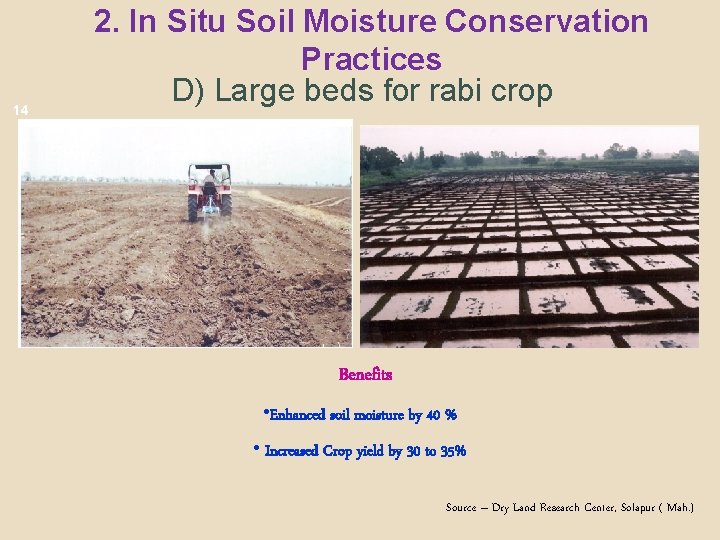 2. In Situ Soil Moisture Conservation Practices

D) Large beds for rabi crop

14

Benefits

•Enhanced soil moisture by 40 %

• Increased Crop yield by 30 to 35%

Source – Dry Land Research Center, Solapur ( Mah.)